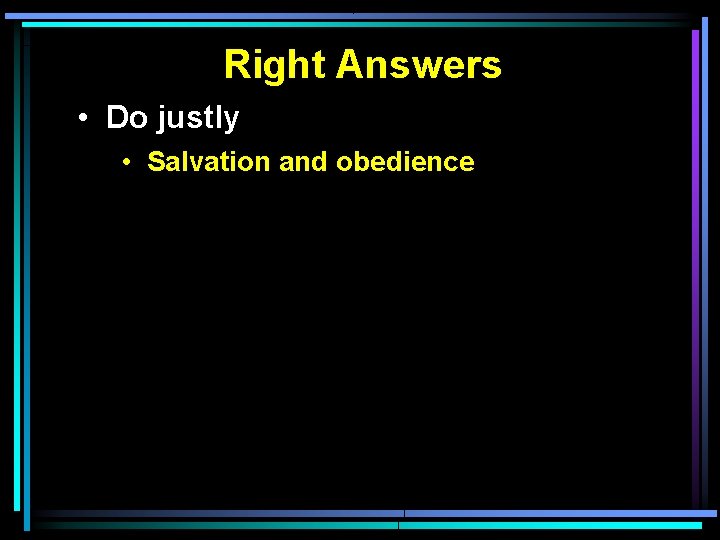 Right Answers

• Do justly

• Salvation and obedience